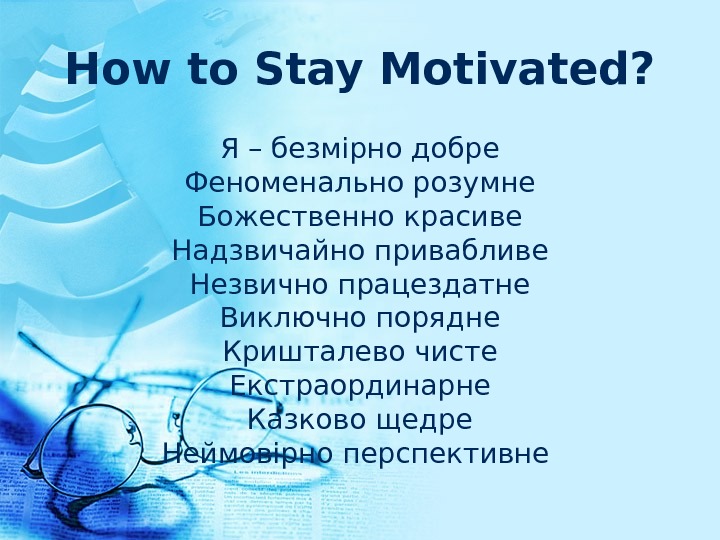 How to Stay Motivated?

Я – безмірно добре
Феноменально розумне
Божественно красиве
Надзвичайно привабливе
Незвично працездатне
Виключно порядне
Кришталево чисте
Екстраординарне
Казково щедре
Неймовірно перспективне